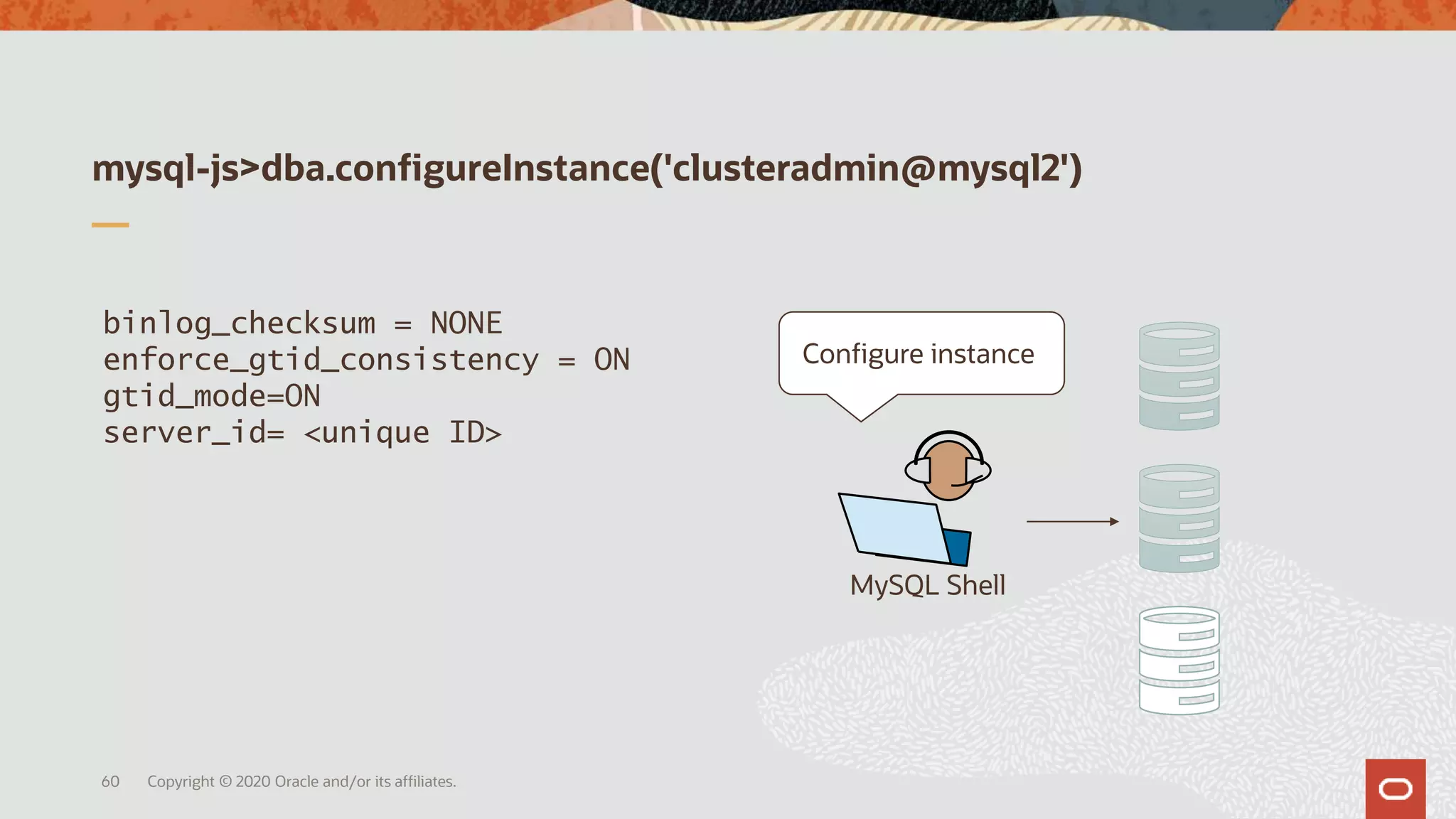 mysql-js>dba.configureInstance('clusteradmin@mysql2')

binlog_checksum = NONE
enforce_gtid_consistency = ON
gtid_mode=ON
server_id= <unique ID>

Configure instance

MySQL Shell

60 Copyright © 2020 Oracle and/or its affiliates.